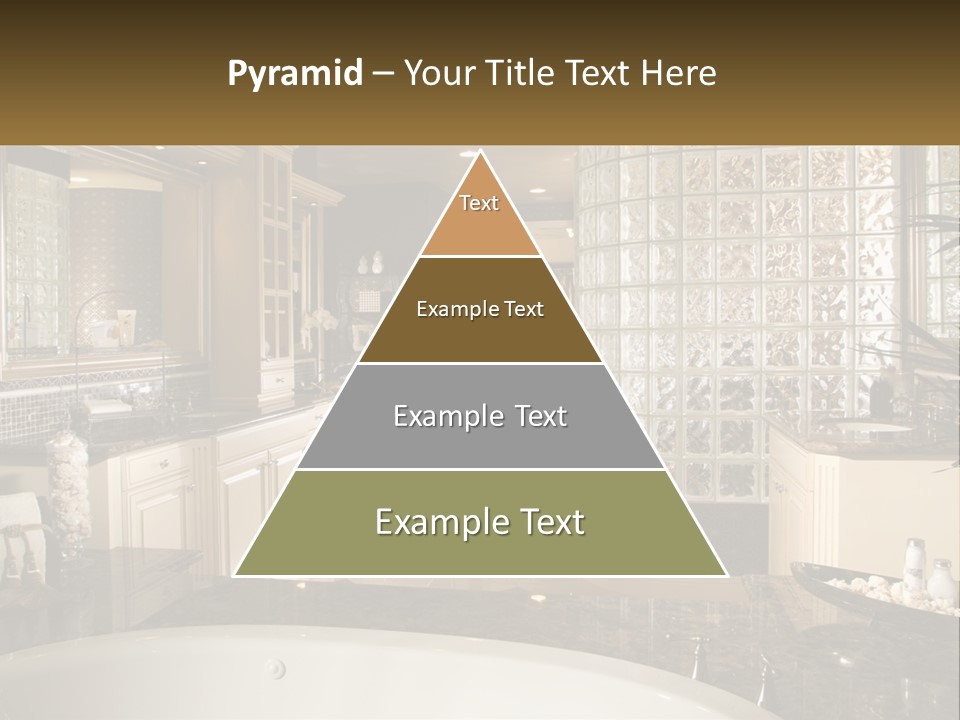 Pyramid – Your Title Text Here

Text

Example Text

Example Text

Example Text